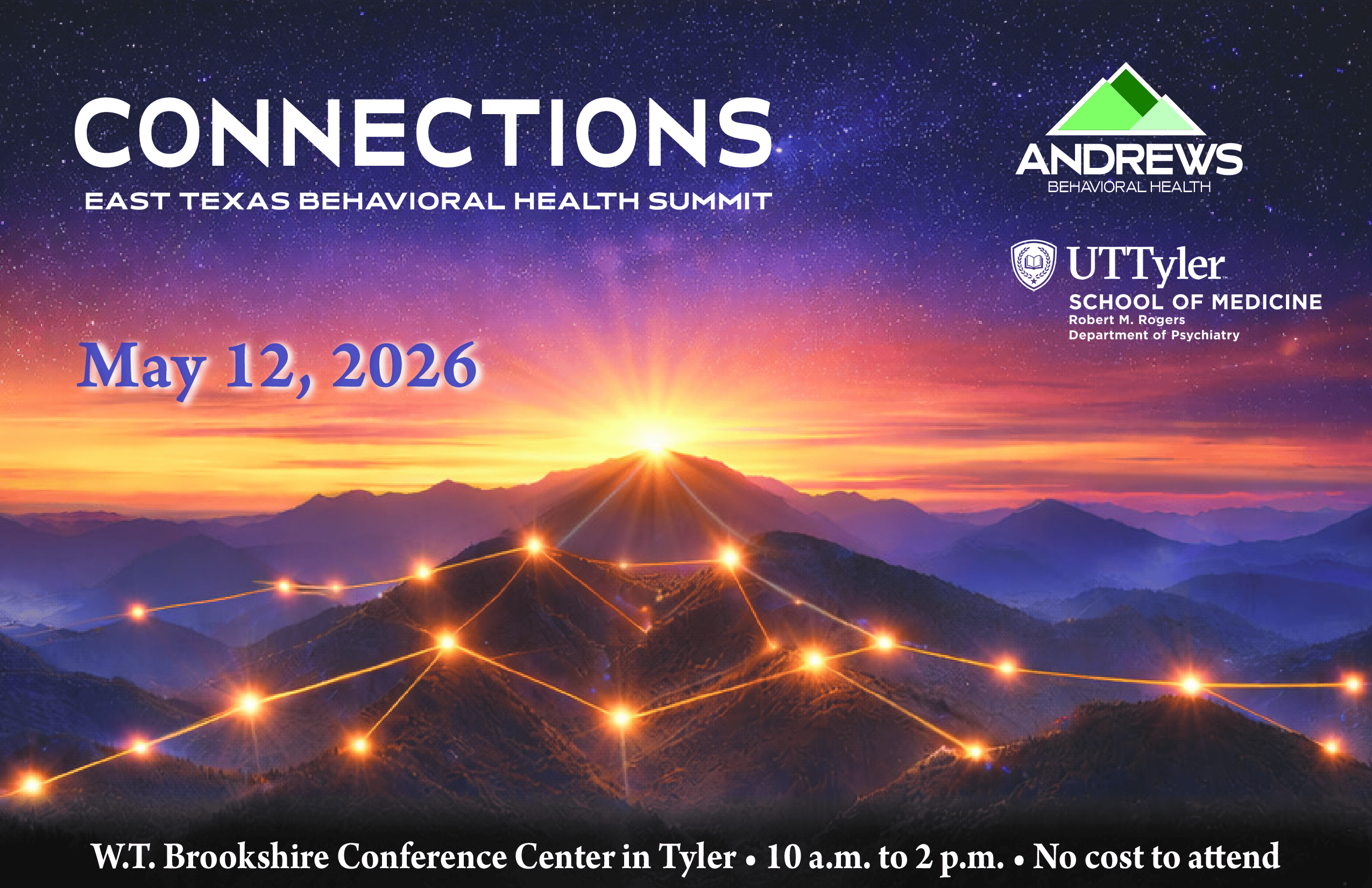 CONNECTIONS
EAST TEXAS BEHAVIORAL HEALTH SUMMIT

ANDREWS
BEHAVIORAL HEALTH

UTTyler
SCHOOL OF MEDICINE
Robert M. Rogers
Department of Psychiatry

May 12, 2026

W.T. Brookshire Conference Center in Tyler • 10 a.m. to 2 p.m. • No cost to attend